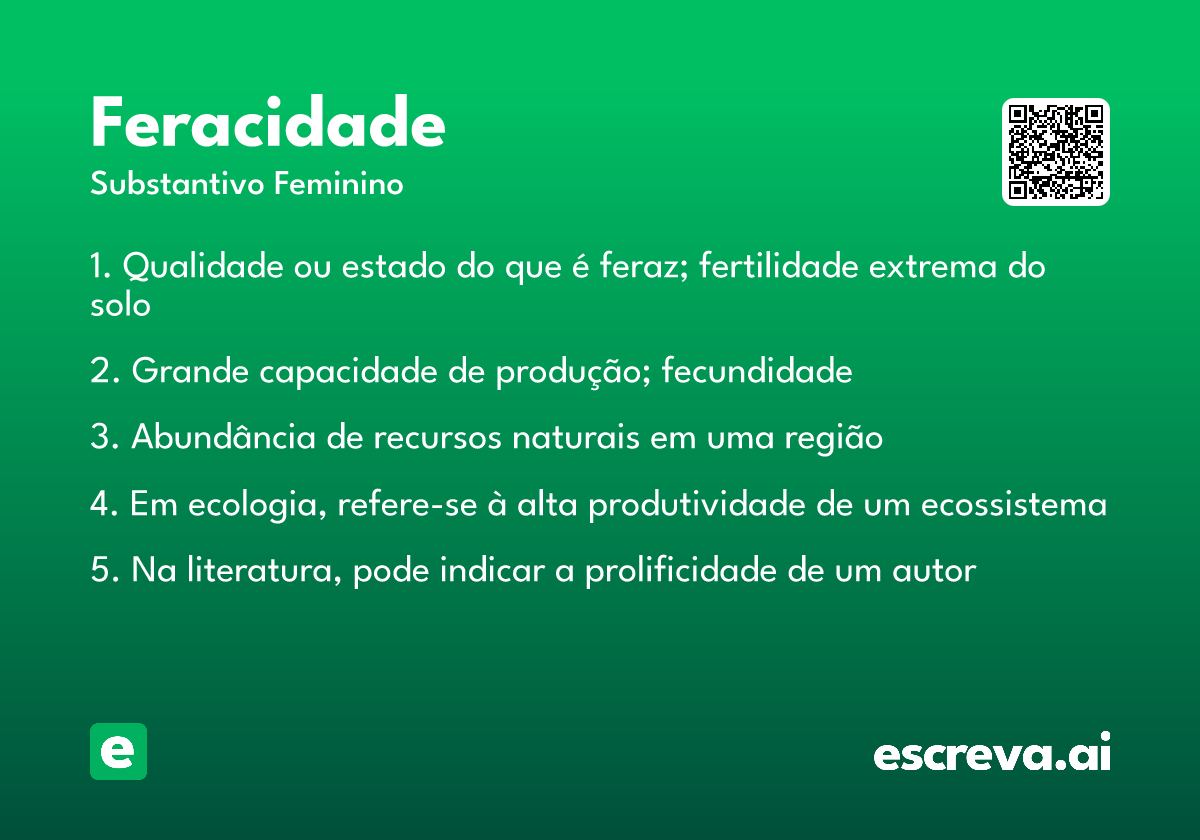 Feracidade
Substantivo Feminino

1. Qualidade ou estado do que é feraz; fertilidade extrema do solo

2. Grande capacidade de produção; fecundidade

3. Abundância de recursos naturais em uma região

4. Em ecologia, refere-se à alta produtividade de um ecossistema

5. Na literatura, pode indicar a prolificidade de um autor

e

escreva.ai